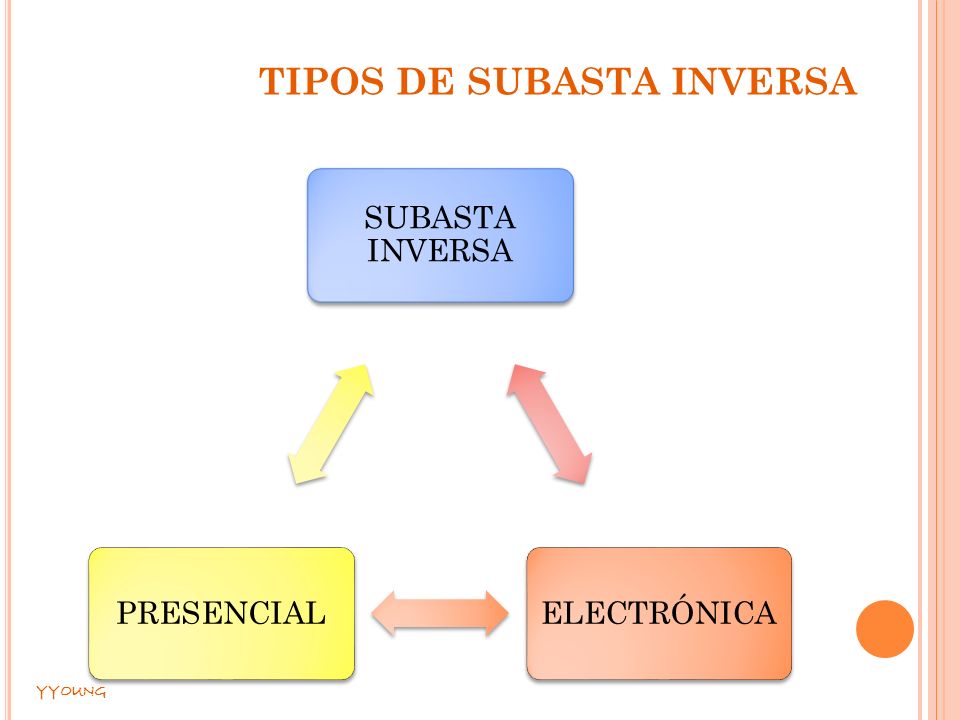 TIPOS DE SUBASTA INVERSA

SUBASTA INVERSA

PRESENCIAL

ELECTRÓNICA

YYOUNG